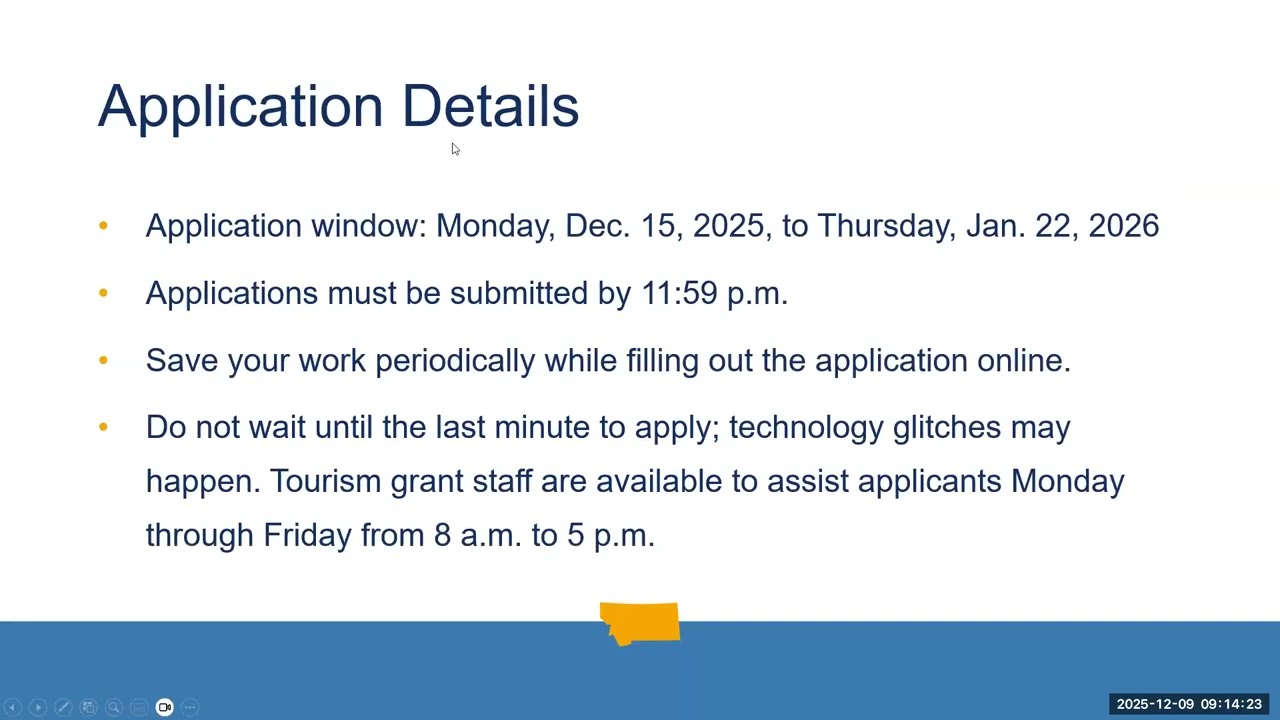 Application Details

• Application window: Monday, Dec. 15, 2025, to Thursday, Jan. 22, 2026

• Applications must be submitted by 11:59 p.m.

• Save your work periodically while filling out the application online.

• Do not wait until the last minute to apply; technology glitches may happen. Tourism grant staff are available to assist applicants Monday through Friday from 8 a.m. to 5 p.m.

2025-12-09 09:14:23